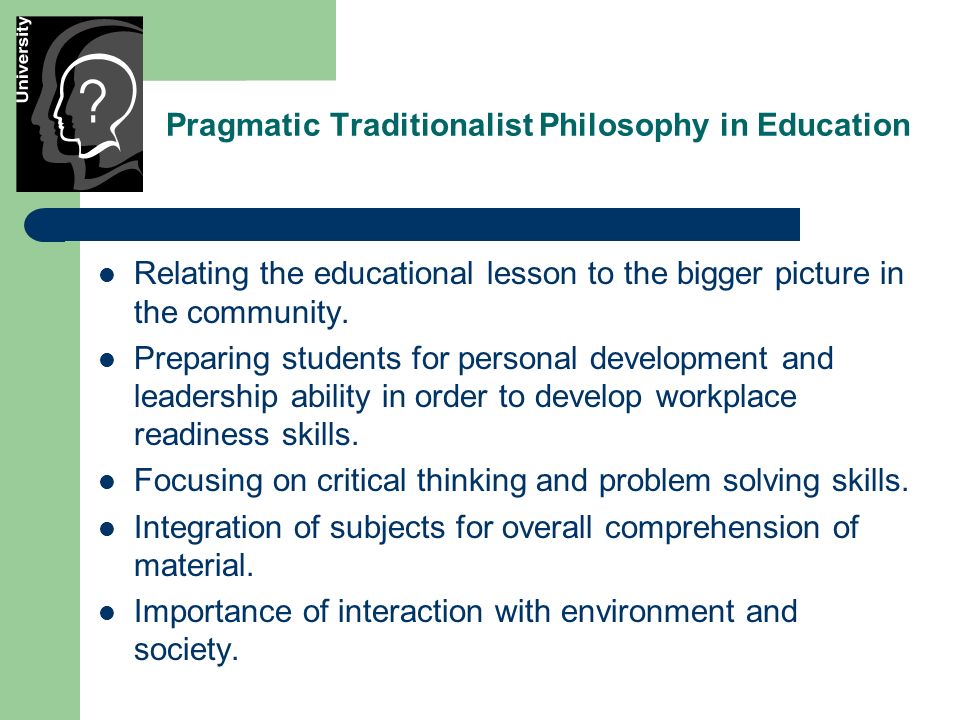 University

?

Pragmatic Traditionalist Philosophy in Education

- Relating the educational lesson to the bigger picture in the community.
- Preparing students for personal development and leadership ability in order to develop workplace readiness skills.
- Focusing on critical thinking and problem solving skills.
- Integration of subjects for overall comprehension of material.
- Importance of interaction with environment and society.